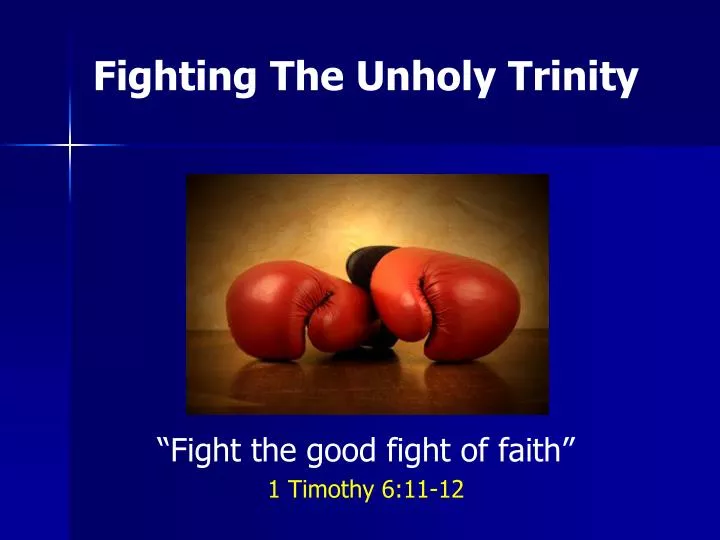 Fighting The Unholy Trinity

“Fight the good fight of faith”
1 Timothy 6:11-12